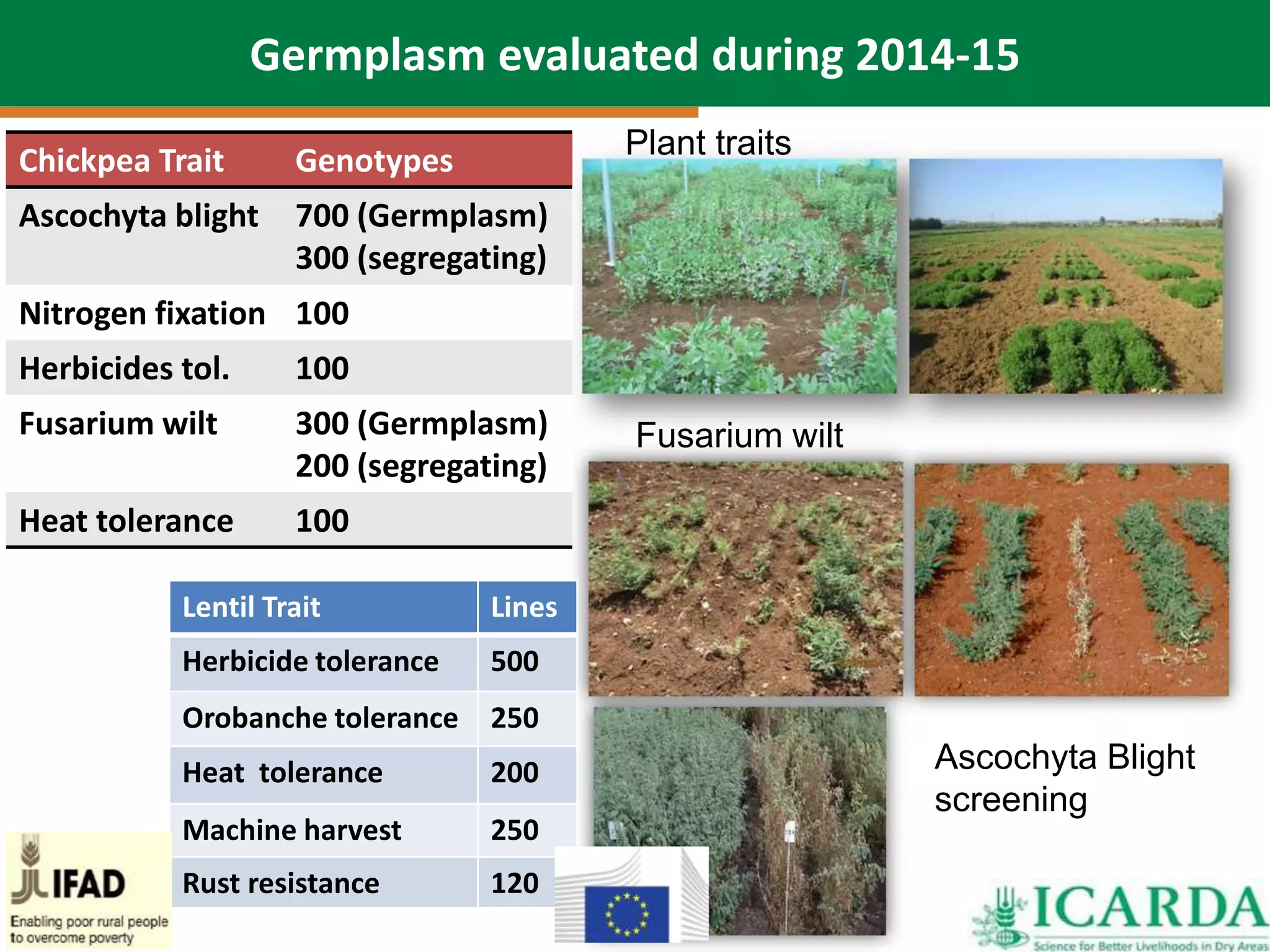 Germplasm evaluated during 2014-15

| Chickpea Trait | Genotypes |
|---|---|
| Ascochyta blight | 700 (Germplasm) 300 (segregating) |
| Nitrogen fixation | 100 |
| Herbicides tol. | 100 |
| Fusarium wilt | 300 (Germplasm) 200 (segregating) |
| Heat tolerance | 100 |

| Lentil Trait | Lines |
|---|---|
| Herbicide tolerance | 500 |
| Orobanche tolerance | 250 |
| Heat tolerance | 200 |
| Machine harvest | 250 |
| Rust resistance | 120 |

Plant traits

Fusarium wilt

Ascochyta Blight screening

IFAD
Enabling poor rural people to overcome poverty

ICARDA
Science for Better Livelihoods in Dry Areas